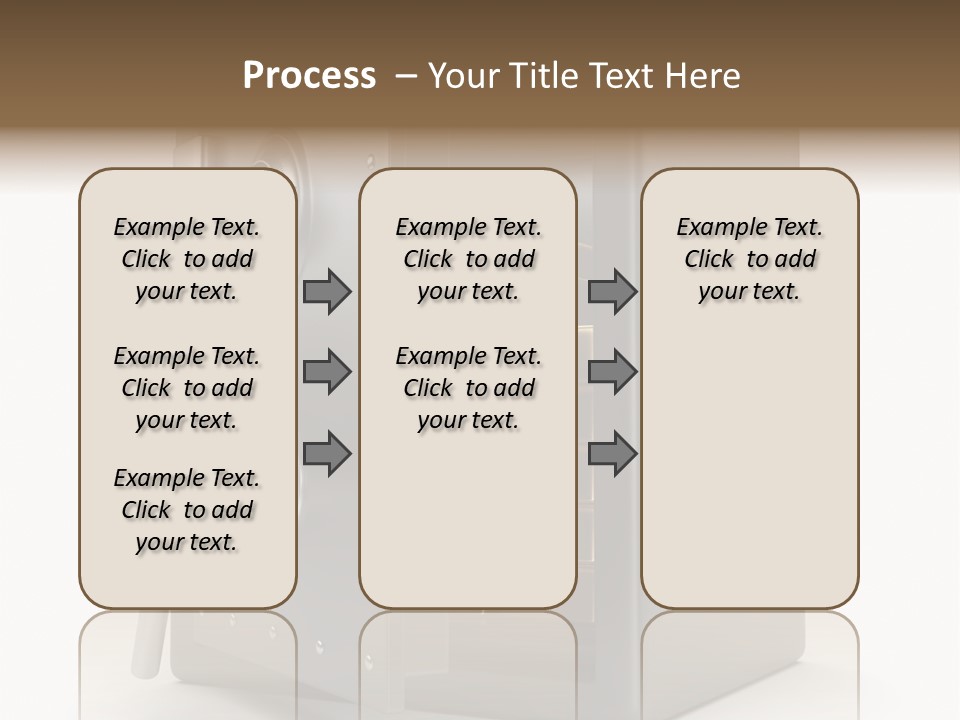 Process – Your Title Text Here

Example Text. Click to add your text.

Example Text. Click to add your text.

Example Text. Click to add your text.

Example Text. Click to add your text.

Example Text. Click to add your text.

Example Text. Click to add your text.